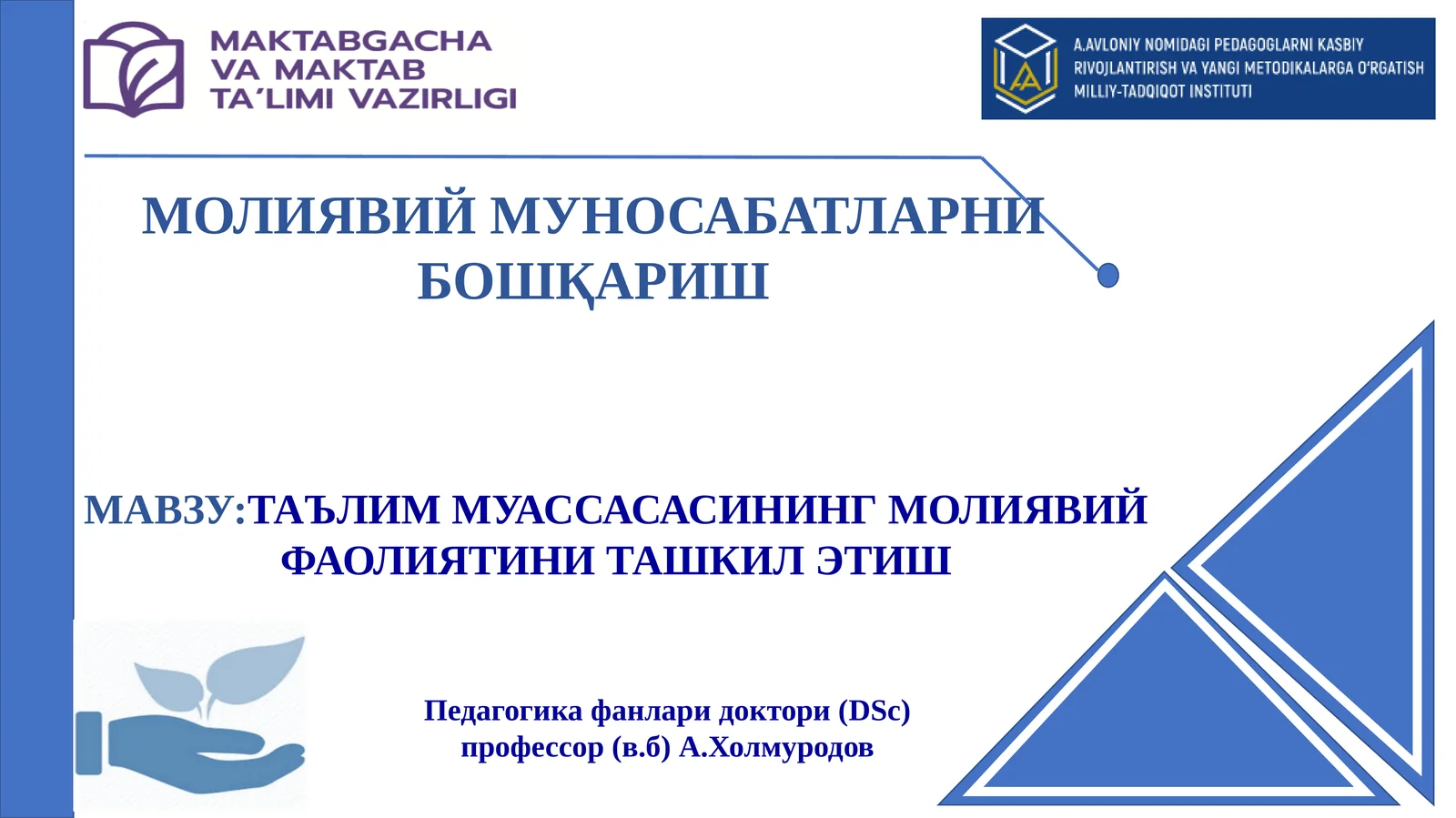 MAKTABGACHA VA MAKTAB TA´LIMI VAZIRLIGI

A.AVLONIY NOMIDAGI PEDAGOGLARNI KASBIY RIVOJLANTIRISH VA YANGI METODIKALARGA O'RGATISH MILLIY-TADQIQOT INSTITUTI

МОЛИЯВИЙ МУНОСАБАТЛАРНИ БОШҚАРИШ

МАВЗУ:ТАЪЛИМ МУАССАСАСИНИНГ МОЛИЯВИЙ ФАОЛИЯТИНИ ТАШКИЛ ЭТИШ

Педагогика фанлари доктори (DSc) профессор (в.б) А.Холмуродов